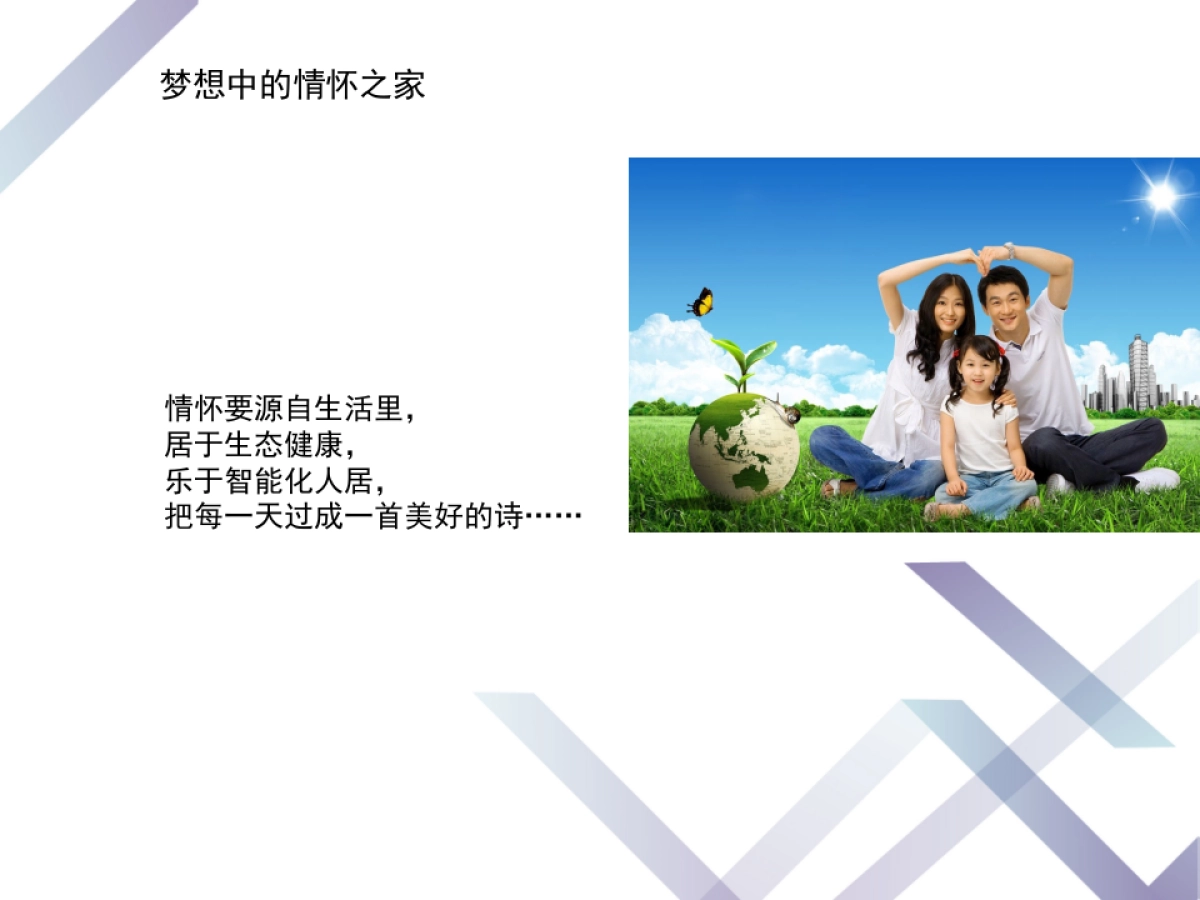 梦想中的情怀之家

情怀要源自生活里，
居于生态健康，
乐于智能化人居，
把每一天过成一首美好的诗……